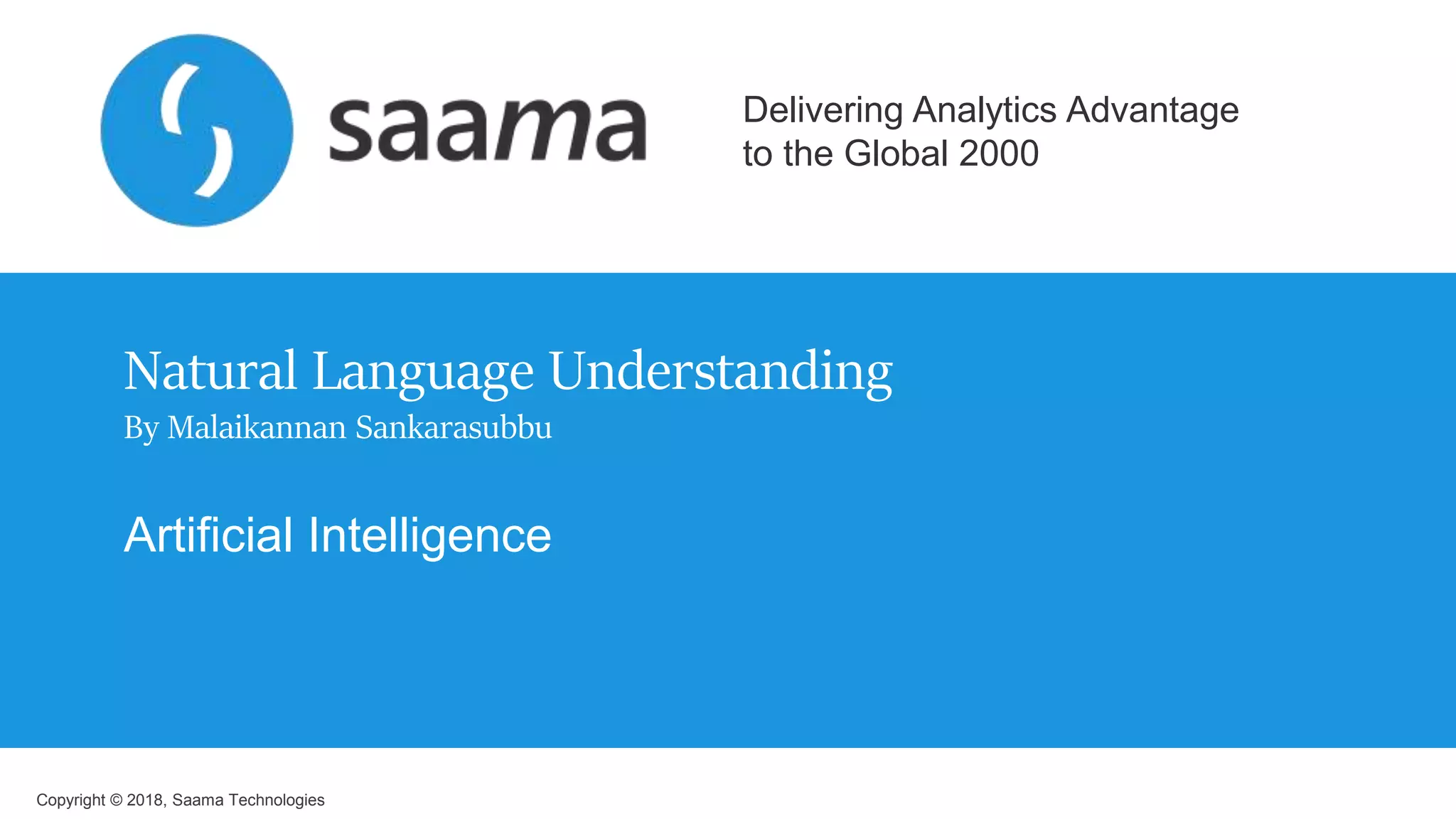 saama

Delivering Analytics Advantage to the Global 2000

Natural Language Understanding
By Malaikannan Sankarasubbu

Artificial Intelligence

Copyright © 2018, Saama Technologies